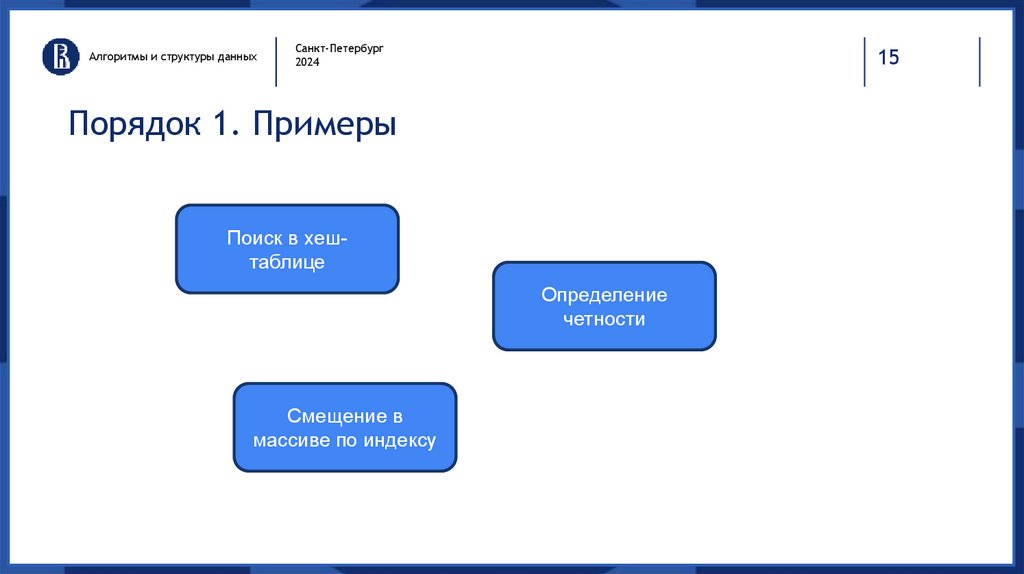 Алгоритмы и структуры данных

Санкт-Петербург
2024

15

Порядок 1. Примеры

Поиск в хеш-таблице

Определение четности

Смещение в массиве по индексу